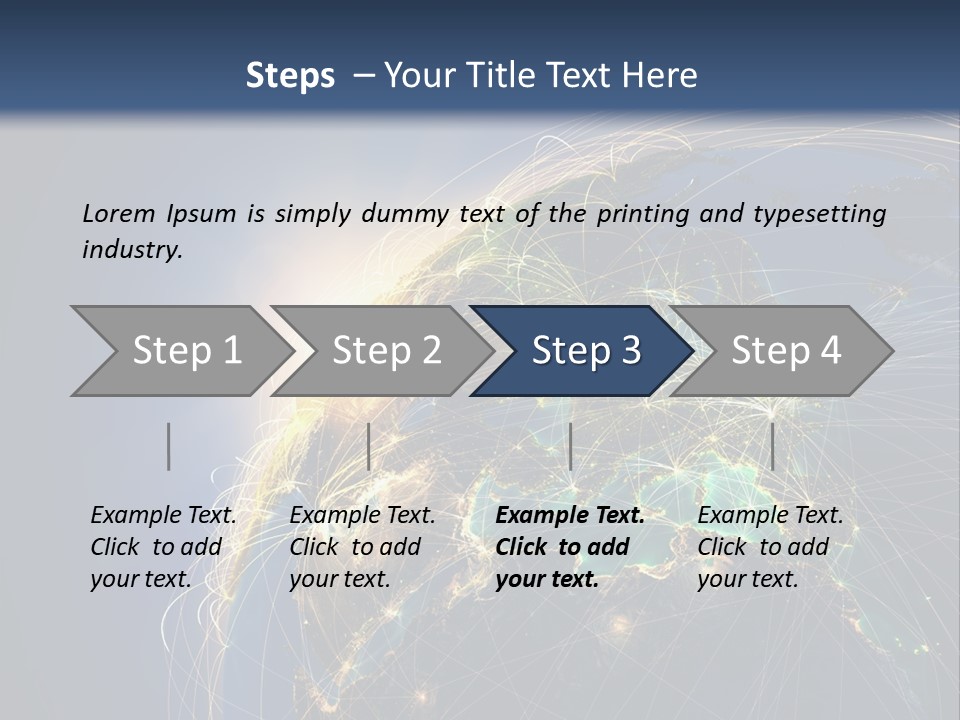 Steps – Your Title Text Here

Lorem Ipsum is simply dummy text of the printing and typesetting industry.

Step 1

Step 2

Step 3

Step 4

Example Text. Click to add your text.

Example Text. Click to add your text.

Example Text. Click to add your text.

Example Text. Click to add your text.